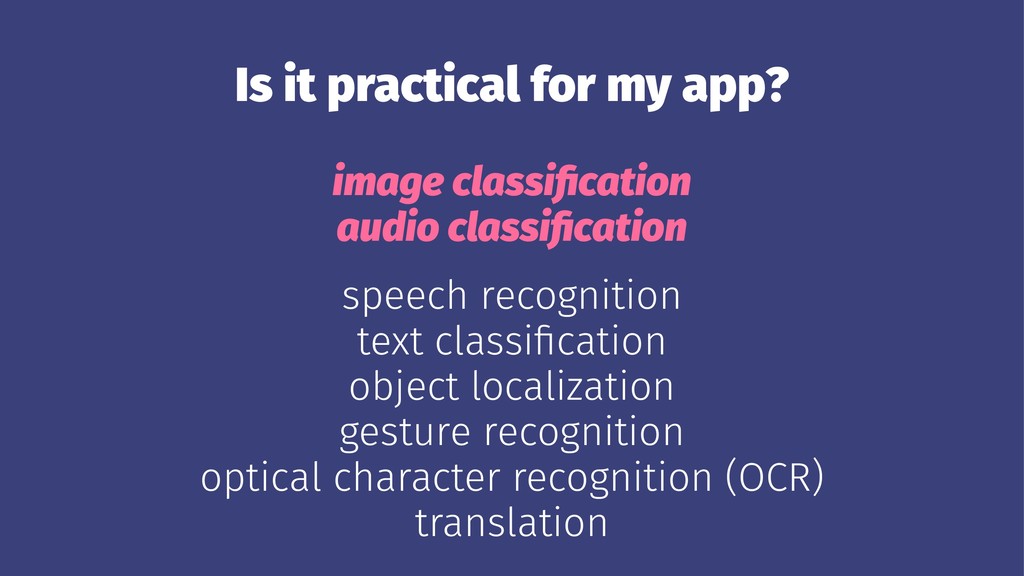 Is it practical for my app?

image classification
audio classification

speech recognition
text classification
object localization
gesture recognition
optical character recognition (OCR)
translation